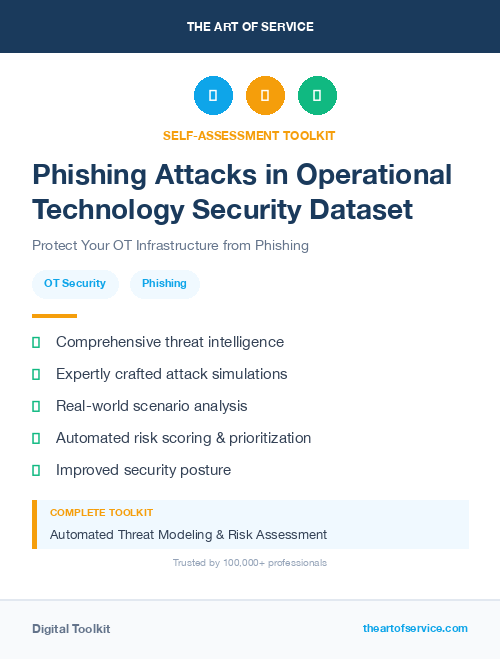 THE ART OF SERVICE

SELF-ASSESSMENT TOOLKIT

Phishing Attacks in Operational Technology Security Dataset

Protect Your OT Infrastructure from Phishing

OT Security

Phishing

Comprehensive threat intelligence

Expertly crafted attack simulations

Real-world scenario analysis

Automated risk scoring & prioritization

Improved security posture

COMPLETE TOOLKIT

Automated Threat Modeling & Risk Assessment

Trusted by 100,000+ professionals

Digital Toolkit

theartofservice.com